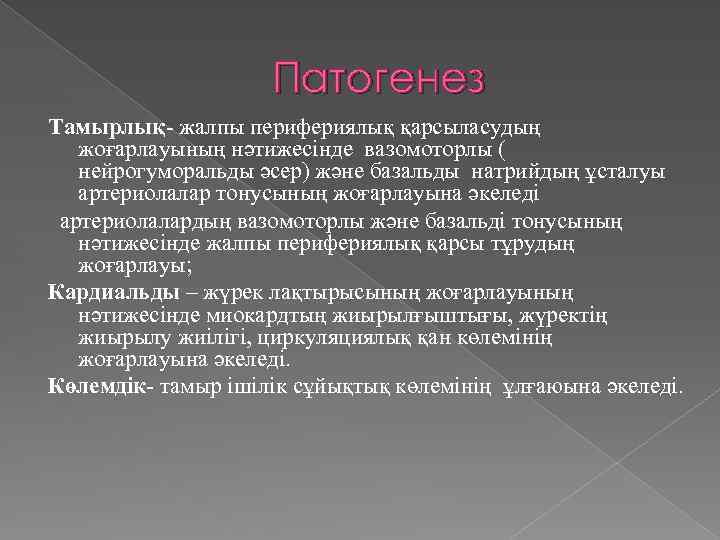 Патогенез

Тамырлық- жалпы перифериялық қарсыласудың жоғарлауының нәтижесінде вазомоторлы ( нейрогуморальды әсер) және базальды натрийдың ұсталуы артериолалар тонусының жоғарлауына әкеледі

артериолалардың вазомоторлы және базальді тонусының нәтижесінде жалпы перифериялық қарсы тұрудың жоғарлауы;

Кардиальды – жүрек лақтырысының жоғарлауының нәтижесінде миокардтың жиырылғыштығы, жүректің жиырылу жиілігі, циркуляциялық қан көлемінің жоғарлауына әкеледі.

Көлемдік- тамыр ішілік сұйықтық көлемінің ұлғаюына әкеледі.